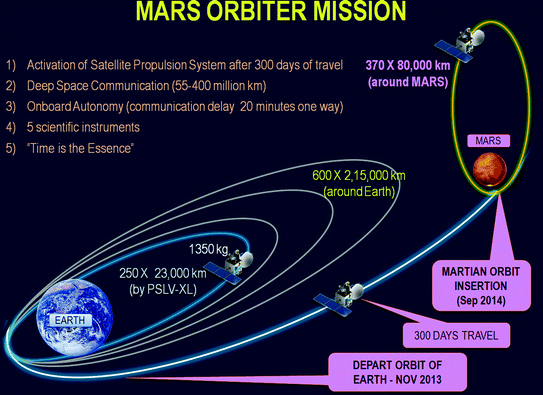 MARS ORBITER MISSION

1) Activation of Satellite Propulsion System after 300 days of travel
2) Deep Space Communication (55-400 million km)
3) Onboard Autonomy (communication delay 20 minutes one way)
4) 5 scientific instruments
5) "Time is the Essence"

370 X 80,000 km
(around MARS)

MARS

600 X 2,15,000 km
(around Earth)

1350 kg.

250 X 23,000 km
(by PSLV-XL)

EARTH

MARTIAN ORBIT INSERTION
(Sep 2014)

300 DAYS TRAVEL

DEPART ORBIT OF EARTH - NOV 2013